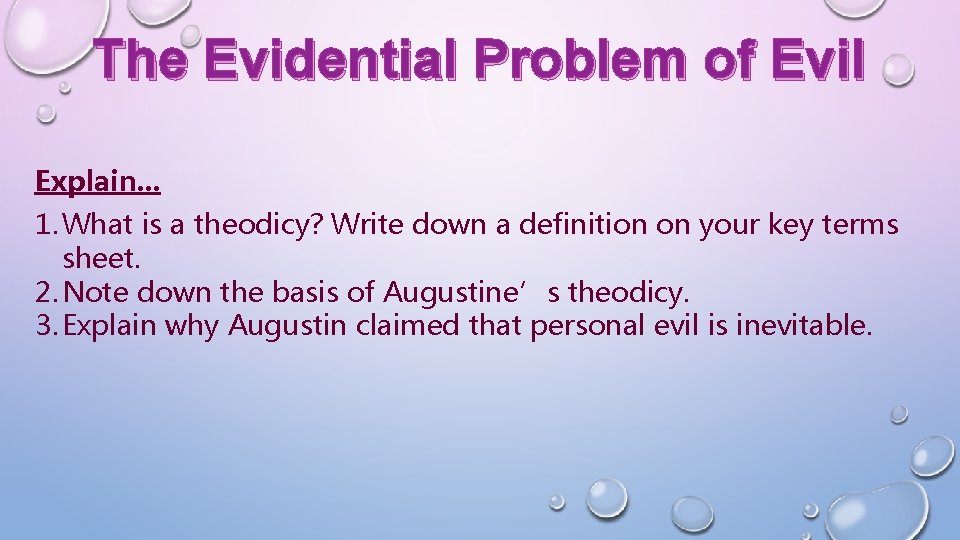 The Evidential Problem of Evil

Explain…

1. What is a theodicy? Write down a definition on your key terms sheet.
2. Note down the basis of Augustine’s theodicy.
3. Explain why Augustin claimed that personal evil is inevitable.